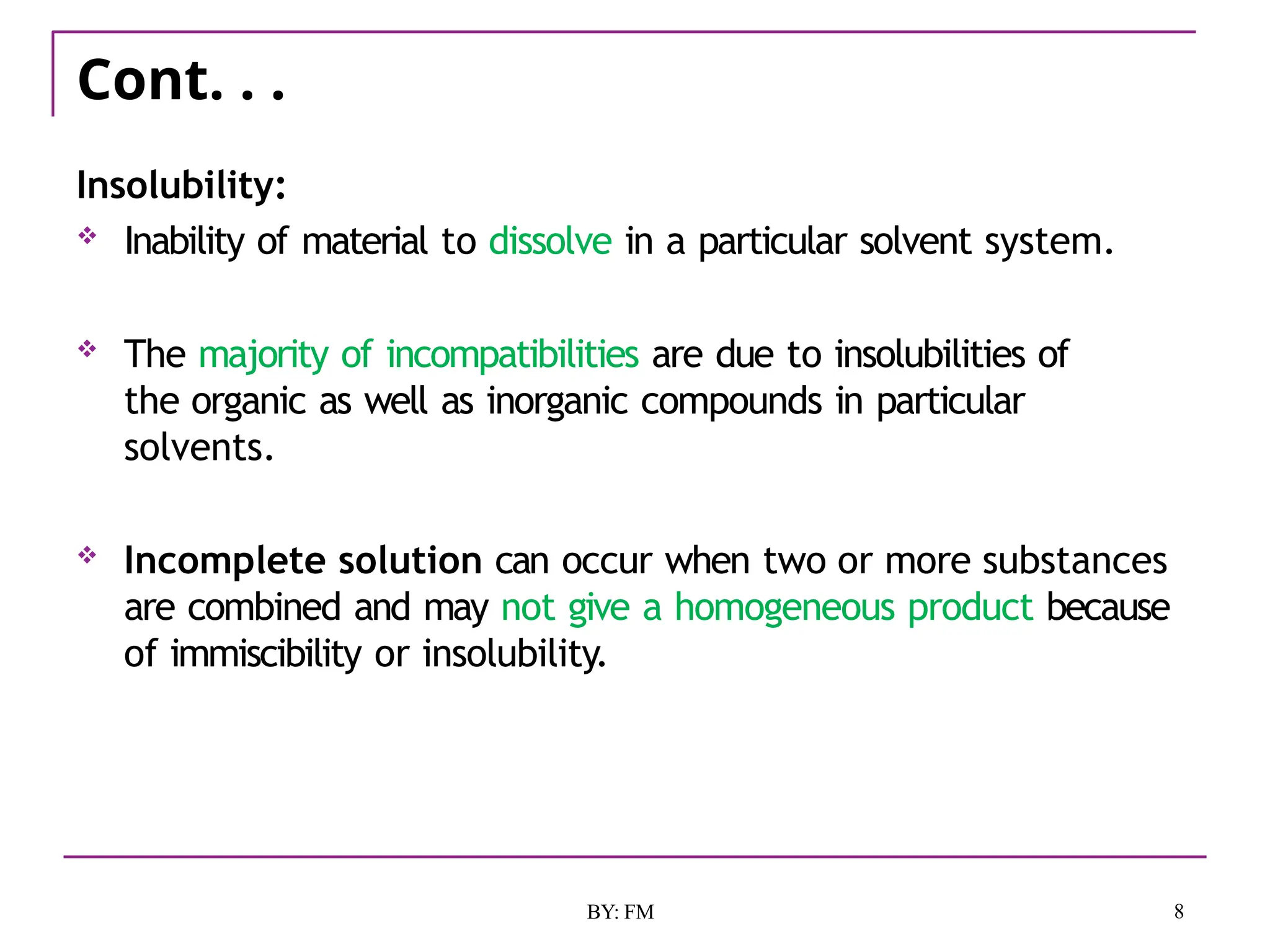 Cont. . .

Insolubility:

❖ Inability of material to dissolve in a particular solvent system.

❖ The majority of incompatibilities are due to insolubilities of the organic as well as inorganic compounds in particular solvents.

❖ Incomplete solution can occur when two or more substances are combined and may not give a homogeneous product because of immiscibility or insolubility.

BY: FM

8